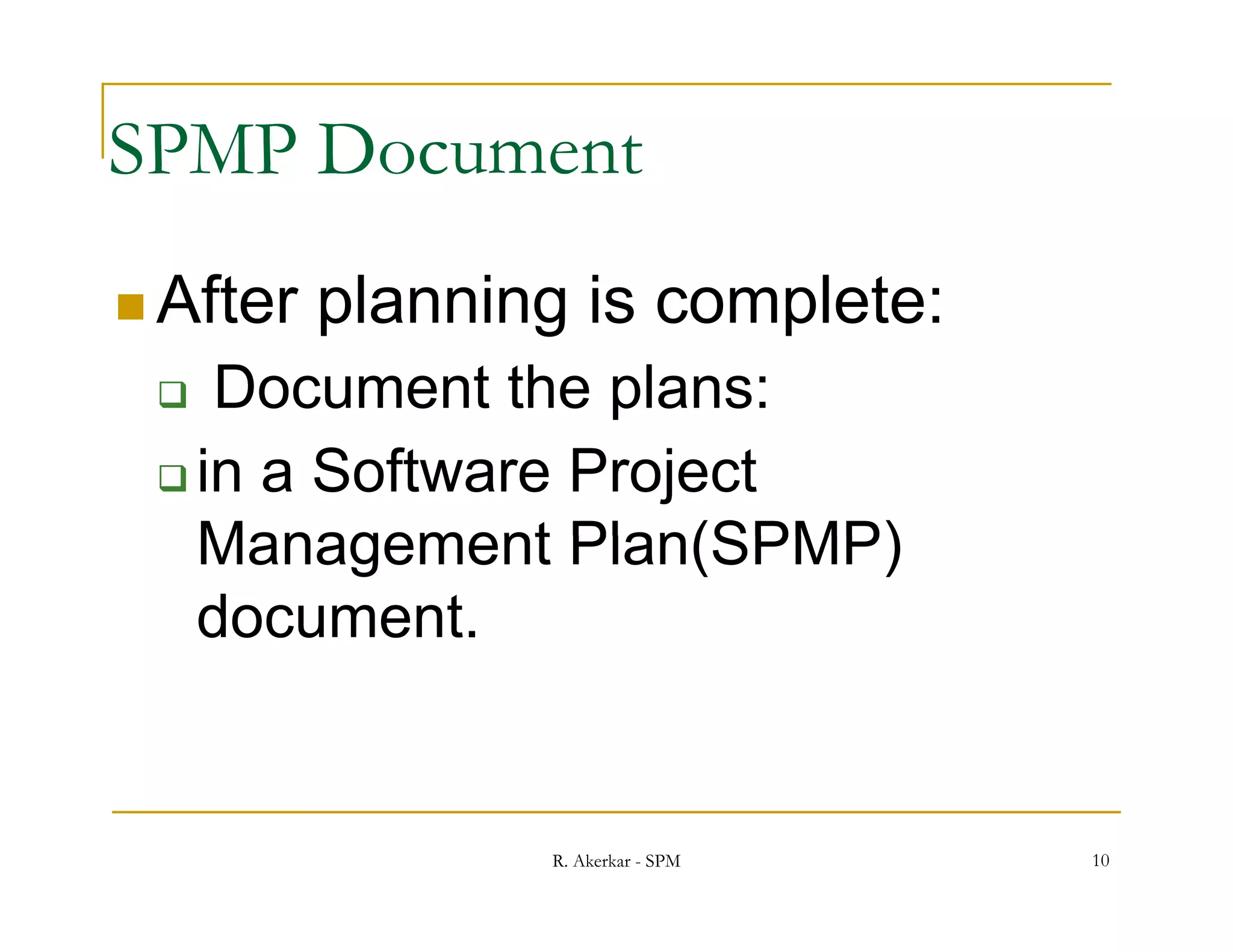 SPMP Document

After planning is complete:

Document the plans:

in a Software Project Management Plan(SPMP) document.

R. Akerkar - SPM

10